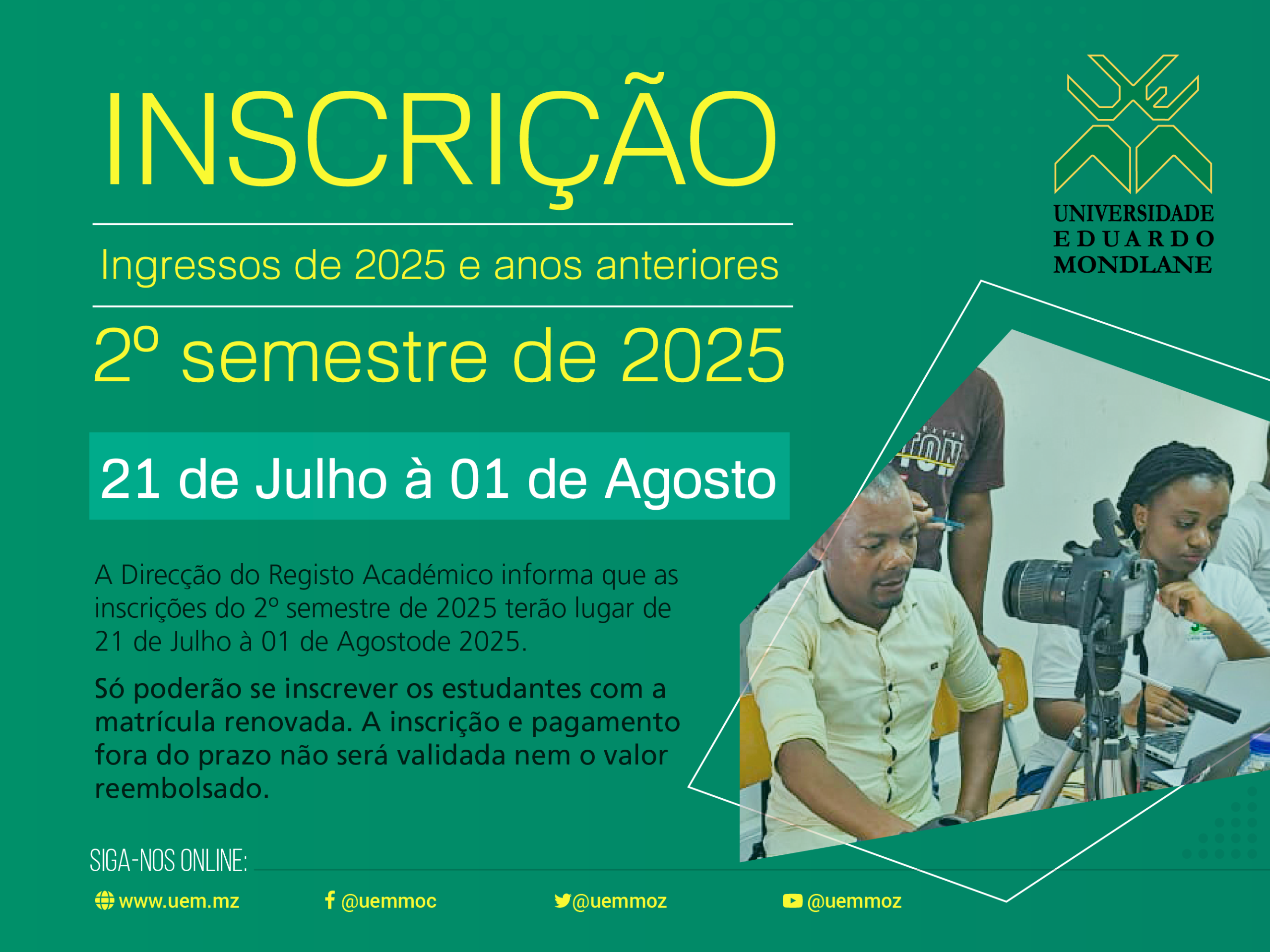 INSCRIÇÃO

UNIVERSIDADE EDUARDO MONDLANE

Ingressos de 2025 e anos anteriores

2º semestre de 2025

21 de Julho à 01 de Agosto

A Direcção do Registo Académico informa que as inscrições do 2º semestre de 2025 terão lugar de 21 de Julho à 01 de Agostode 2025.

Só poderão se inscrever os estudantes com a matrícula renovada. A inscrição e pagamento fora do prazo não será validada nem o valor reembolsado.

SIGA-NOS ONLINE:

www.uem.mz @uemmoc @uemmoz @uemmoz